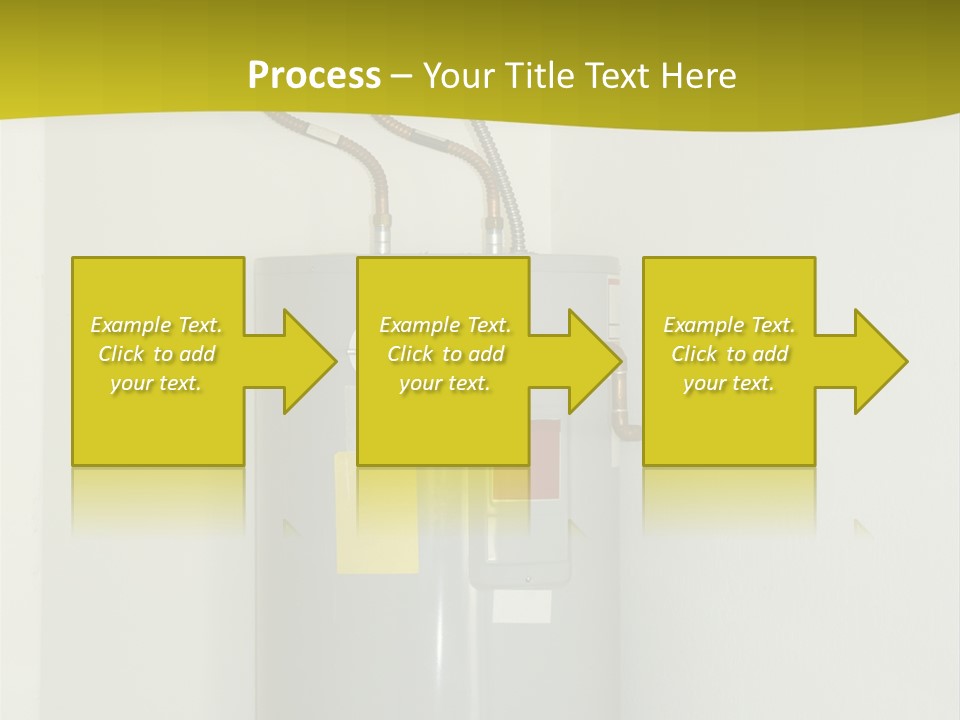 Process – Your Title Text Here

Example Text. Click to add your text.

Example Text. Click to add your text.

Example Text. Click to add your text.